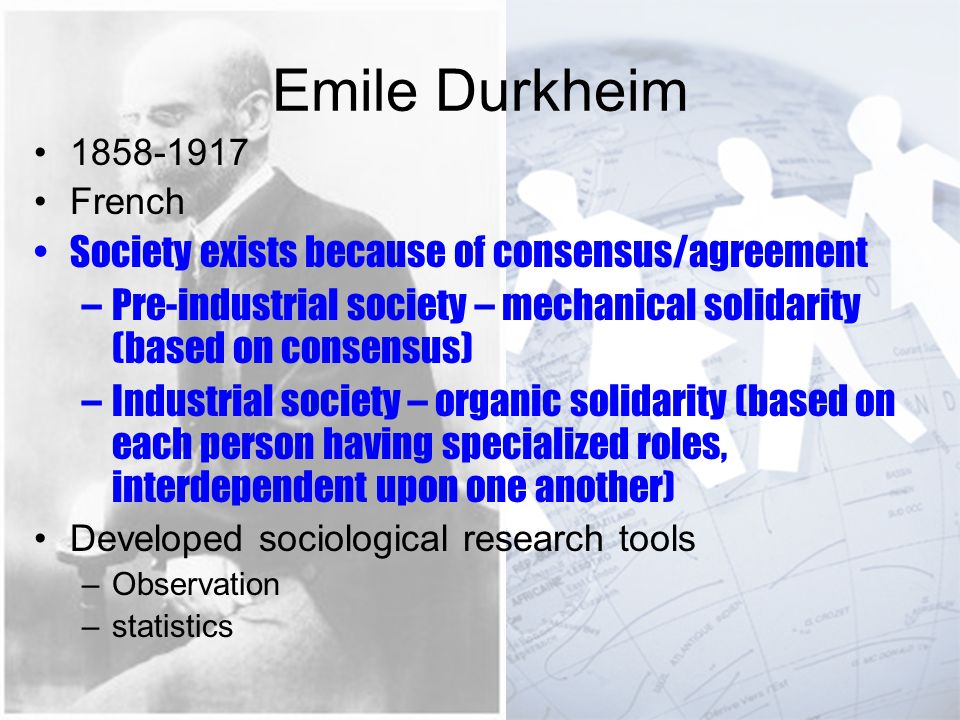 Emile Durkheim

• 1858-1917
• French
• Society exists because of consensus/agreement
– Pre-industrial society – mechanical solidarity (based on consensus)
– Industrial society – organic solidarity (based on each person having specialized roles, interdependent upon one another)
• Developed sociological research tools
– Observation
– statistics